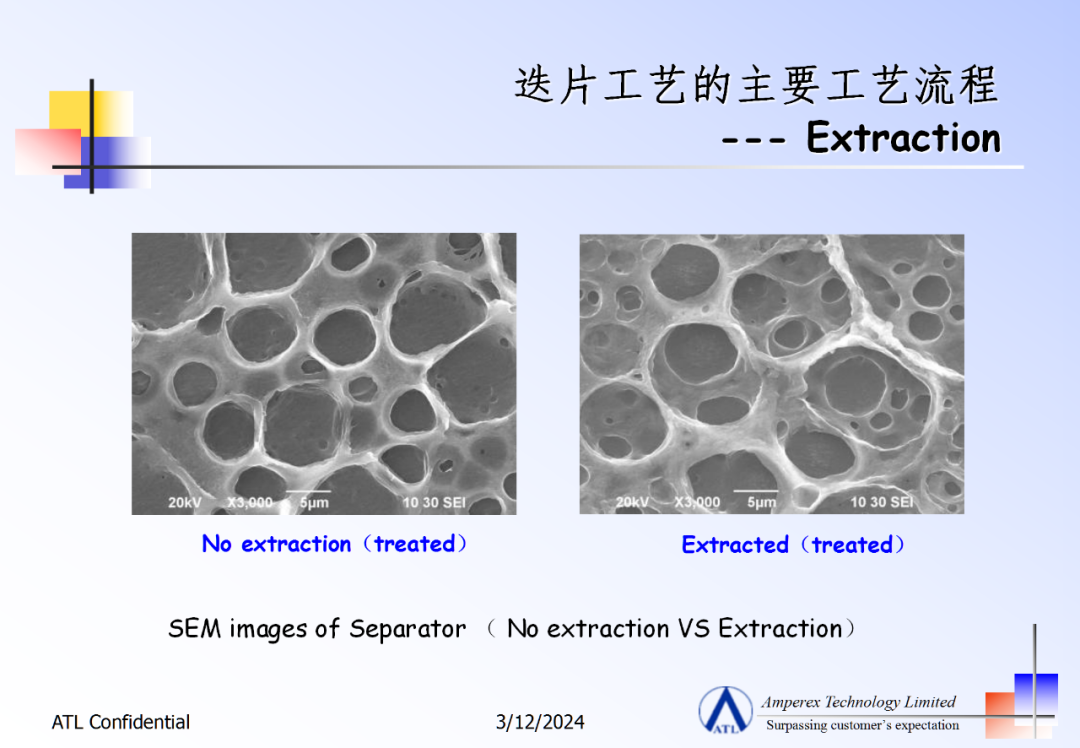 迭片工艺的主要工艺流程
--- Extraction

20kV X3,000 5μm 10 30 SEI

No extraction（treated）

20kV X3,000 5μm 10 30 SEI

Extracted（treated）

SEM images of Separator （ No extraction VS Extraction）

ATL Confidential

3/12/2024

ATL

Amperex Technology Limited
Surpassing customer's expectation